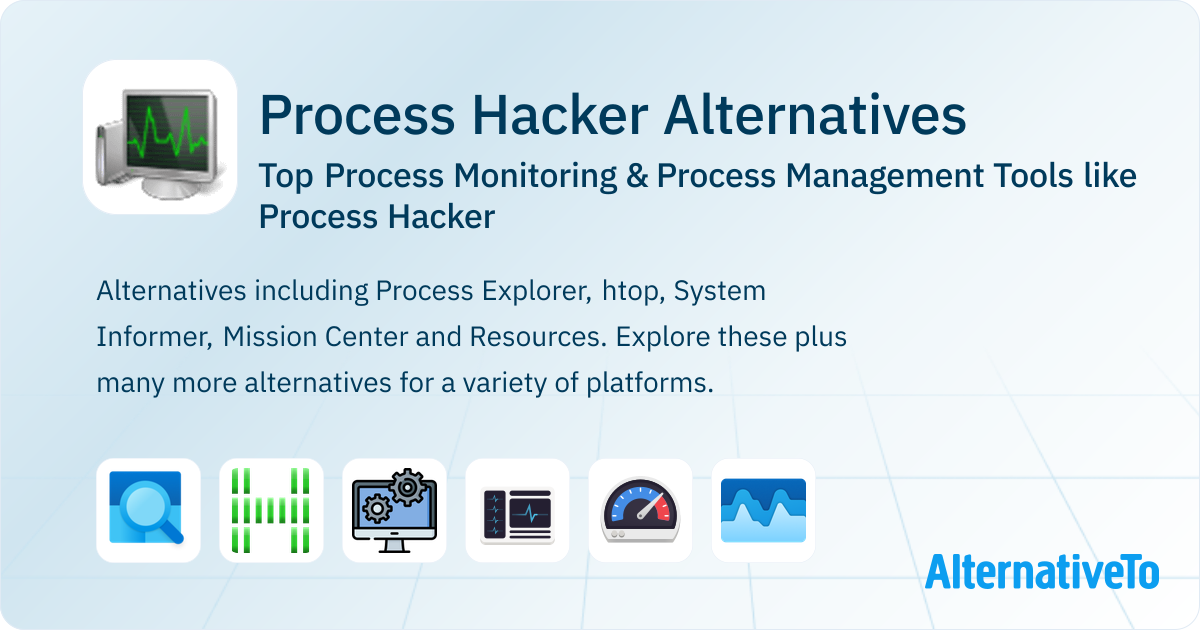 Process Hacker Alternatives

Top Process Monitoring & Process Management Tools like Process Hacker

Alternatives including Process Explorer, htop, System Informer, Mission Center and Resources. Explore these plus many more alternatives for a variety of platforms.

AlternativeTo